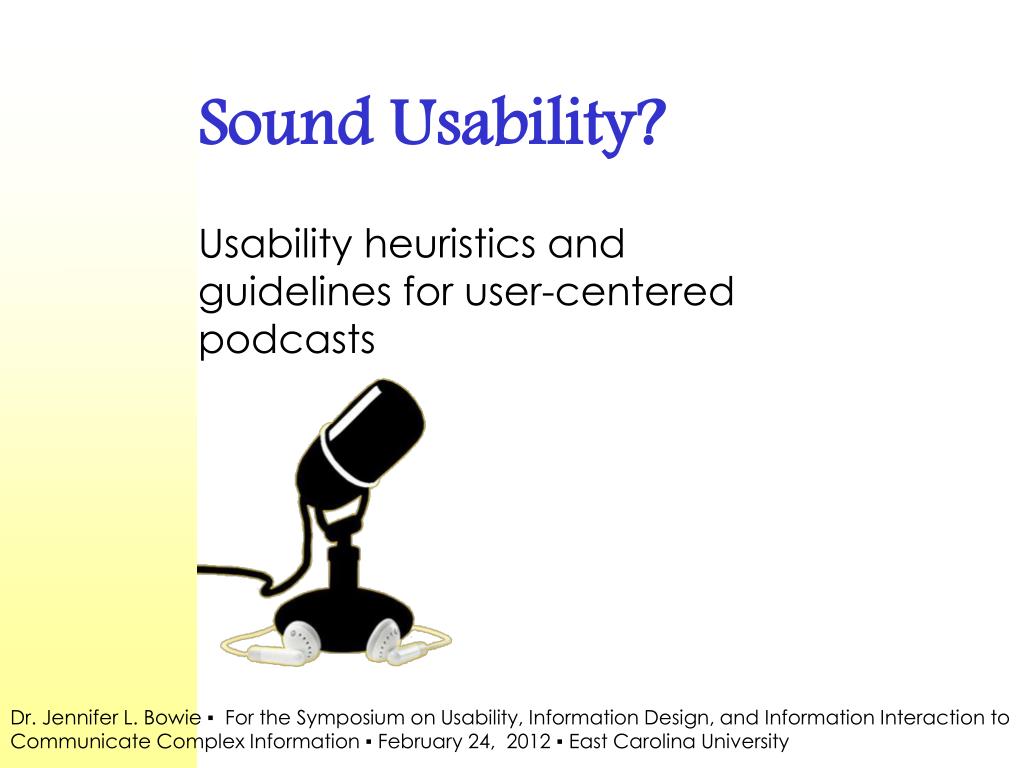 Sound Usability?

Usability heuristics and guidelines for user-centered podcasts

Dr. Jennifer L. Bowie ▪ For the Symposium on Usability, Information Design, and Information Interaction to Communicate Complex Information ▪ February 24, 2012 ▪ East Carolina University